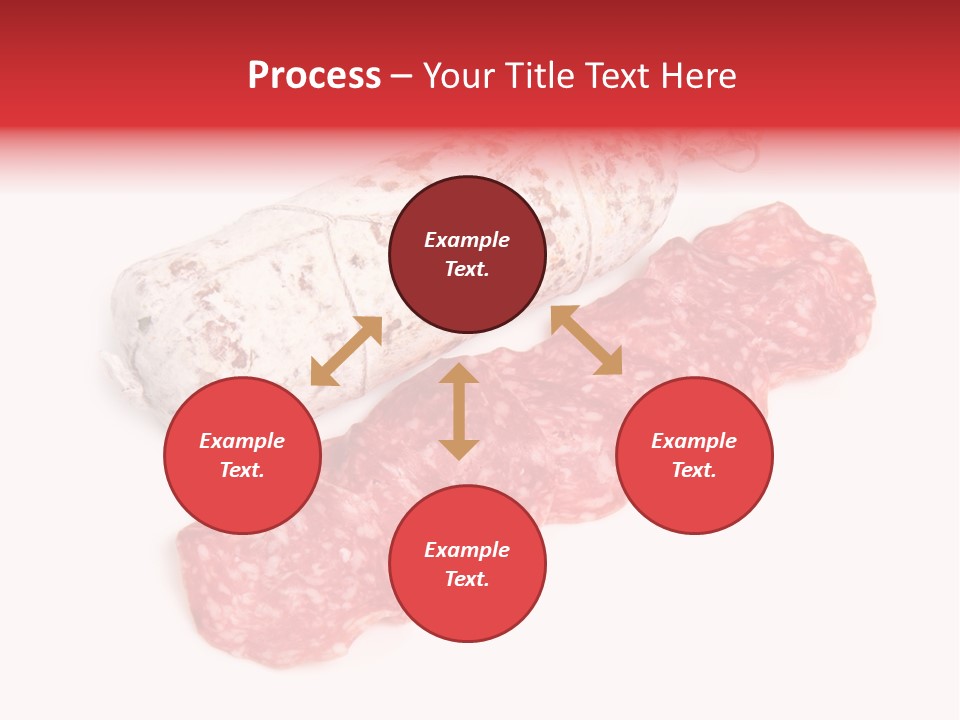 Process – Your Title Text Here

Example Text.

Example Text.

Example Text.

Example Text.